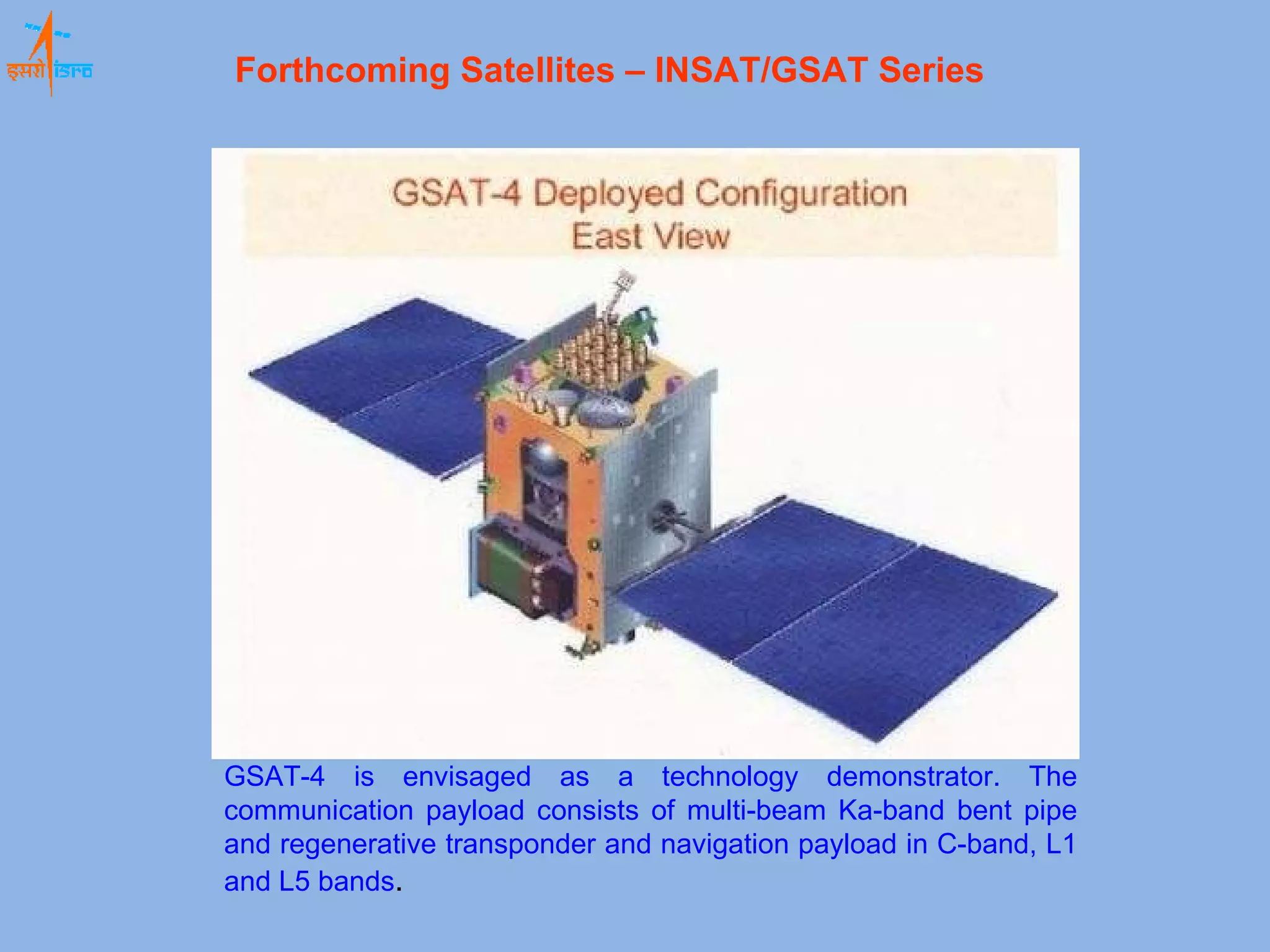 इसरो isro

Forthcoming Satellites – INSAT/GSAT Series

GSAT-4 Deployed Configuration
East View

GSAT-4 is envisaged as a technology demonstrator. The communication payload consists of multi-beam Ka-band bent pipe and regenerative transponder and navigation payload in C-band, L1 and L5 bands.